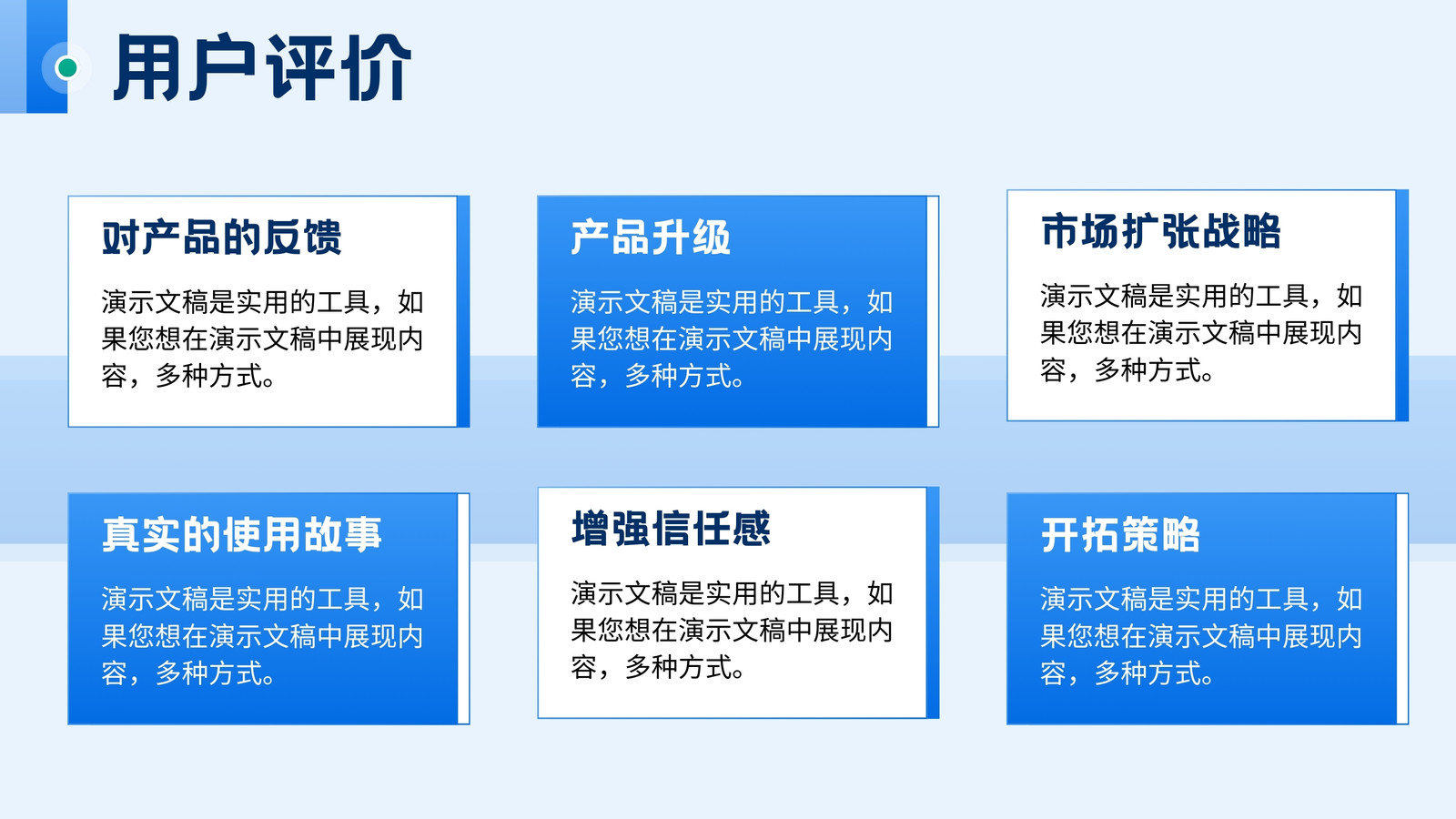 用户评价

对产品的反馈

演示文稿是实用的工具，如果您想在演示文稿中展现内容，多种方式。

产品升级

演示文稿是实用的工具，如果您想在演示文稿中展现内容，多种方式。

市场扩张战略

演示文稿是实用的工具，如果您想在演示文稿中展现内容，多种方式。

真实的使用故事

演示文稿是实用的工具，如果您想在演示文稿中展现内容，多种方式。

增强信任感

演示文稿是实用的工具，如果您想在演示文稿中展现内容，多种方式。

开拓策略

演示文稿是实用的工具，如果您想在演示文稿中展现内容，多种方式。